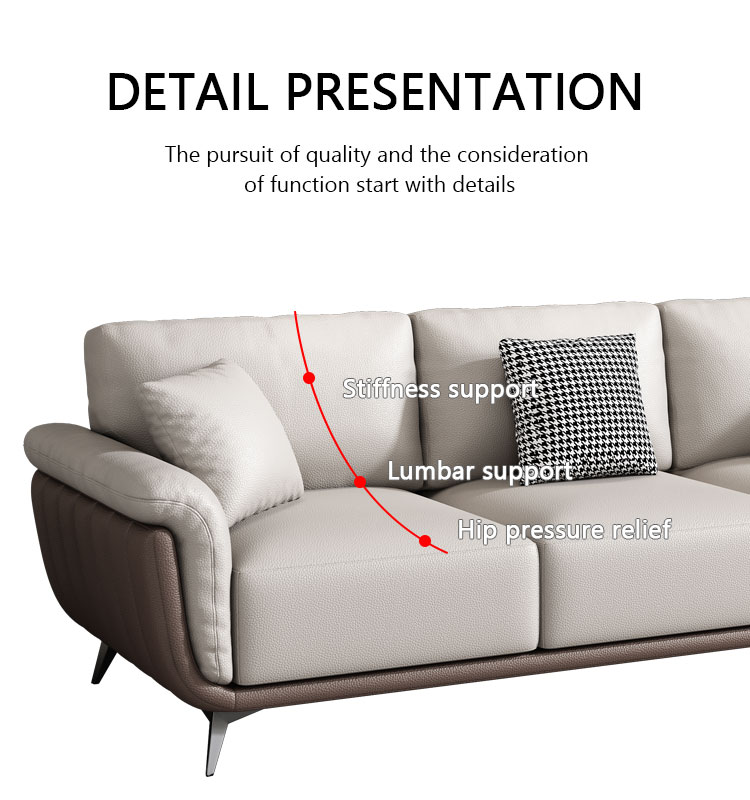 DETAIL PRESENTATION

The pursuit of quality and the consideration of function start with details

Stiffness support

Lumbar support

Hip pressure relief